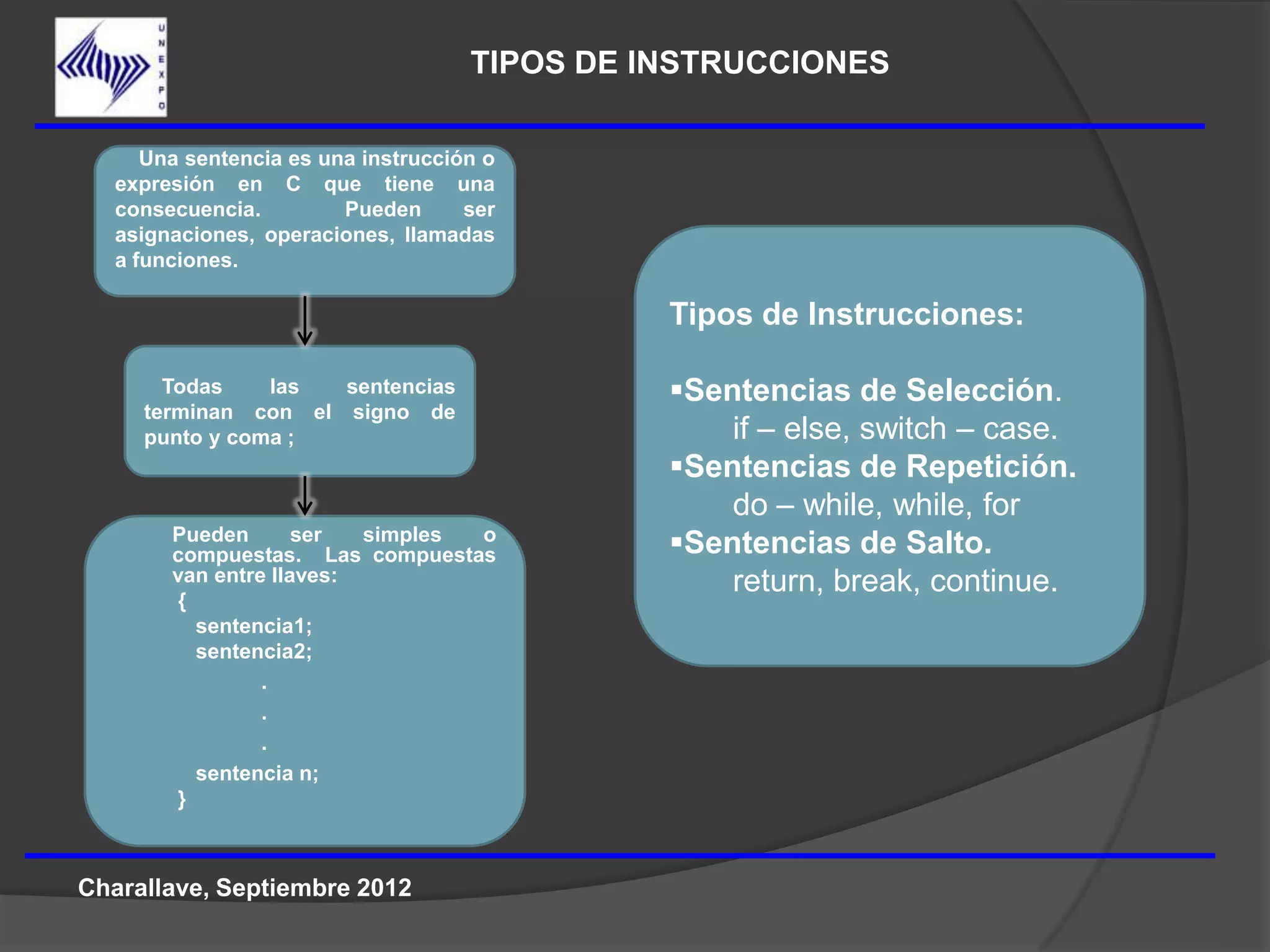 UNEXPO

TIPOS DE INSTRUCCIONES

Una sentencia es una instrucción o expresión en C que tiene una consecuencia. Pueden ser asignaciones, operaciones, llamadas a funciones.

Todas las sentencias terminan con el signo de punto y coma ;

Pueden ser simples o compuestas. Las compuestas van entre llaves:
{
sentencia1;
sentencia2;
.
.
.
sentencia n;
}

Tipos de Instrucciones:

▪Sentencias de Selección.
if – else, switch – case.
▪Sentencias de Repetición.
do – while, while, for
▪Sentencias de Salto.
return, break, continue.

Charallave, Septiembre 2012